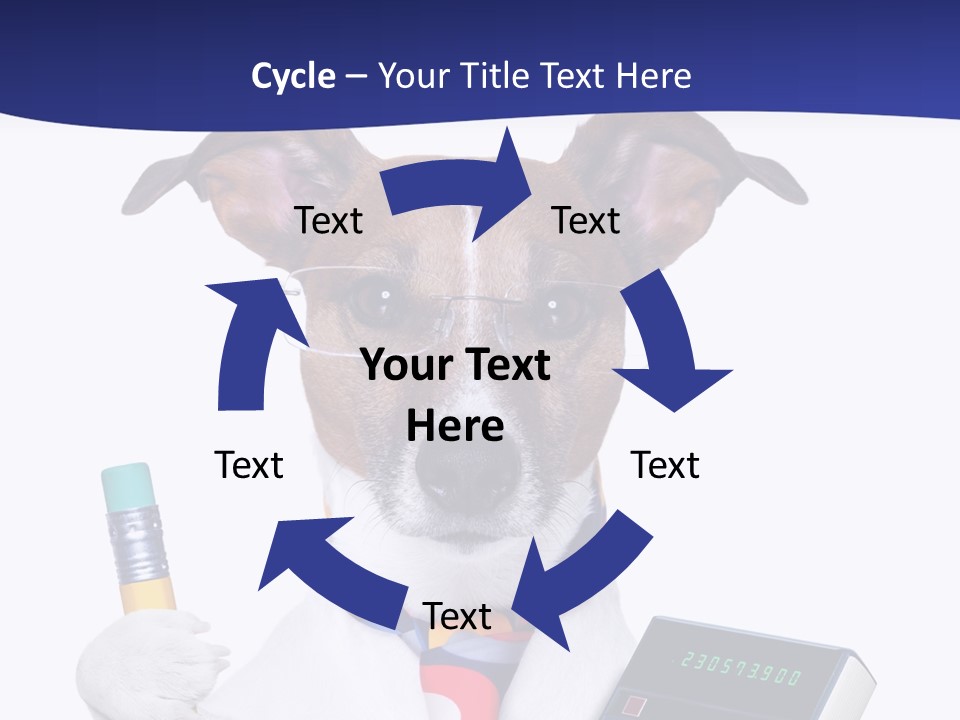 Cycle – Your Title Text Here

Text

Text

Your Text Here

Text

Text

Text

230573900